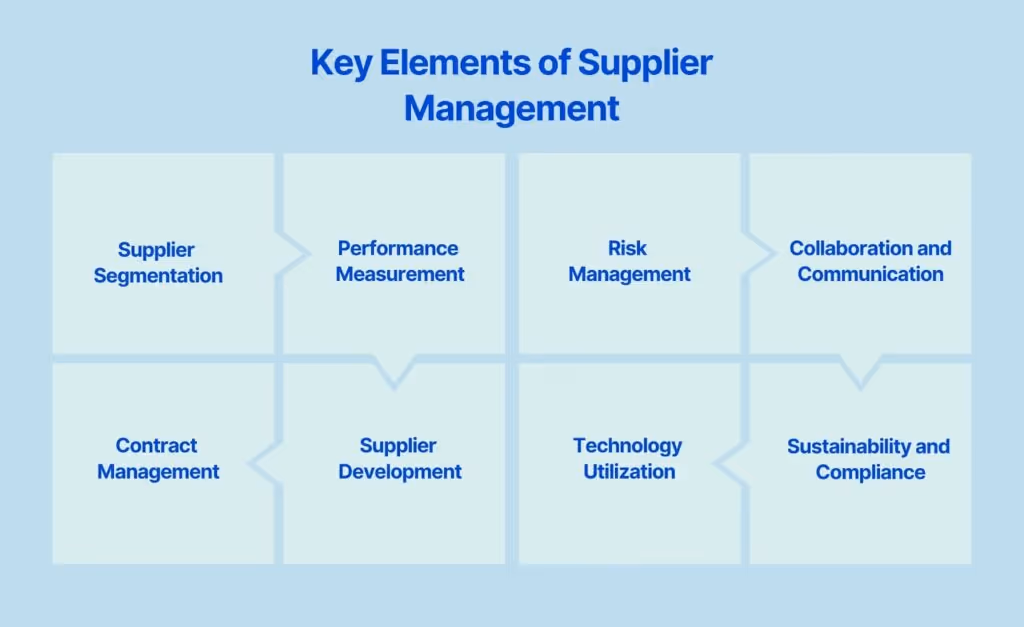 Key Elements of Supplier Management

Supplier Segmentation

Performance Measurement

Risk Management

Collaboration and Communication

Contract Management

Supplier Development

Technology Utilization

Sustainability and Compliance